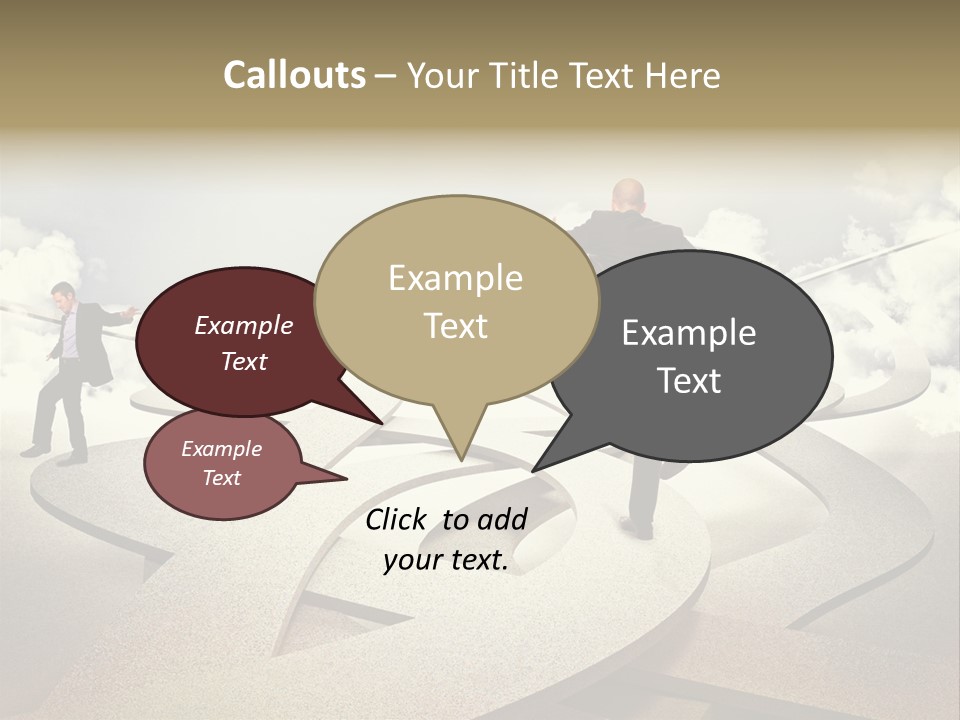 Callouts – Your Title Text Here

Example Text

Example Text

Example Text

Example Text

Click to add your text.